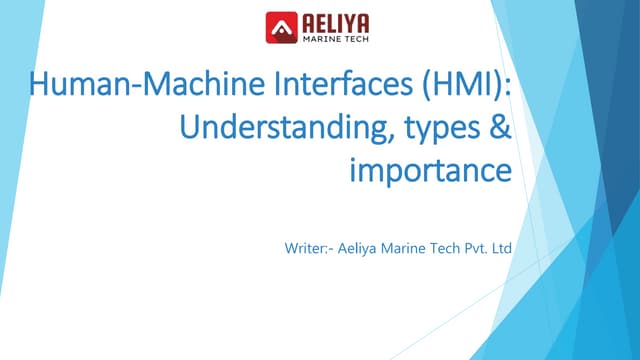 AELIYA
MARINE TECH

Human-Machine Interfaces (HMI): Understanding, types & importance

Writer:- Aeliya Marine Tech Pvt. Ltd